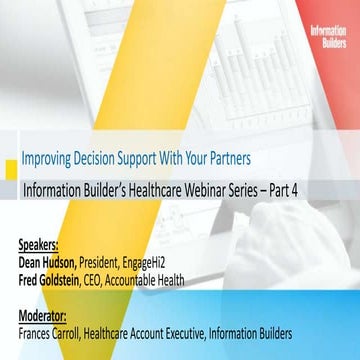 Information Builders

Improving Decision Support With Your Partners

Information Builder's Healthcare Webinar Series – Part 4

Speakers:
Dean Hudson, President, EngageHi2
Fred Goldstein, CEO, Accountable Health

Moderator:
Frances Carroll, Healthcare Account Executive, Information Builders